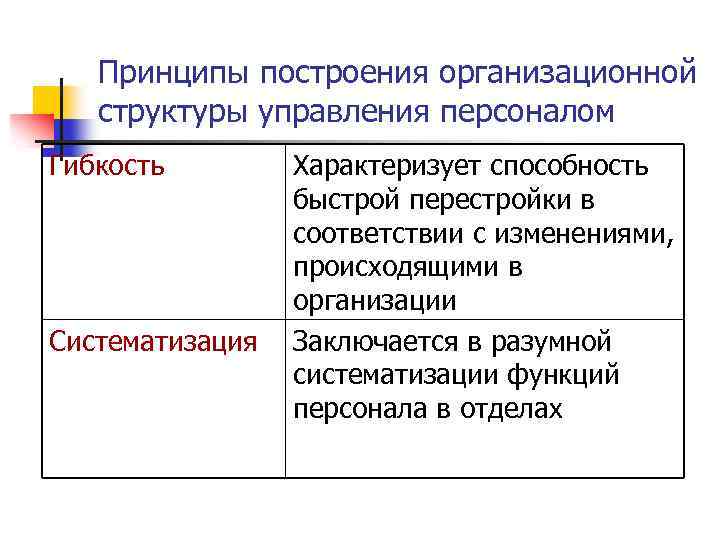 Принципы построения организационной структуры управления персоналом

| Гибкость | Характеризует способность быстрой перестройки в соответствии с изменениями, происходящими в организации |
|---|---|
| Систематизация | Заключается в разумной систематизации функций персонала в отделах |